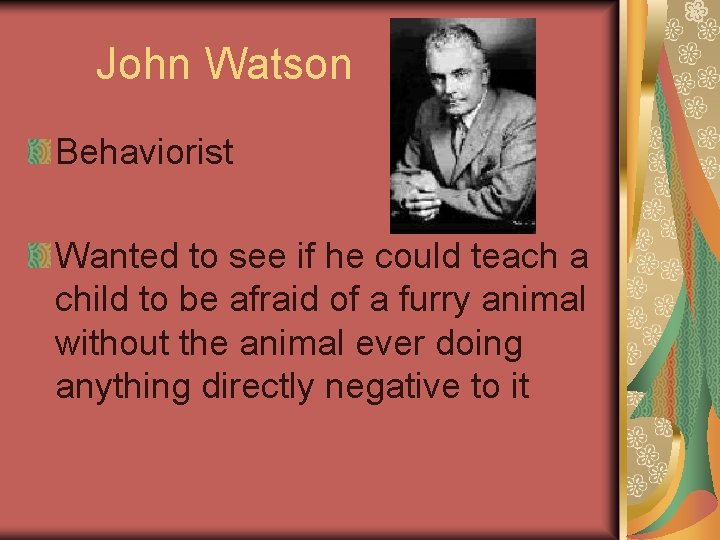 John Watson

Behaviorist

Wanted to see if he could teach a child to be afraid of a furry animal without the animal ever doing anything directly negative to it